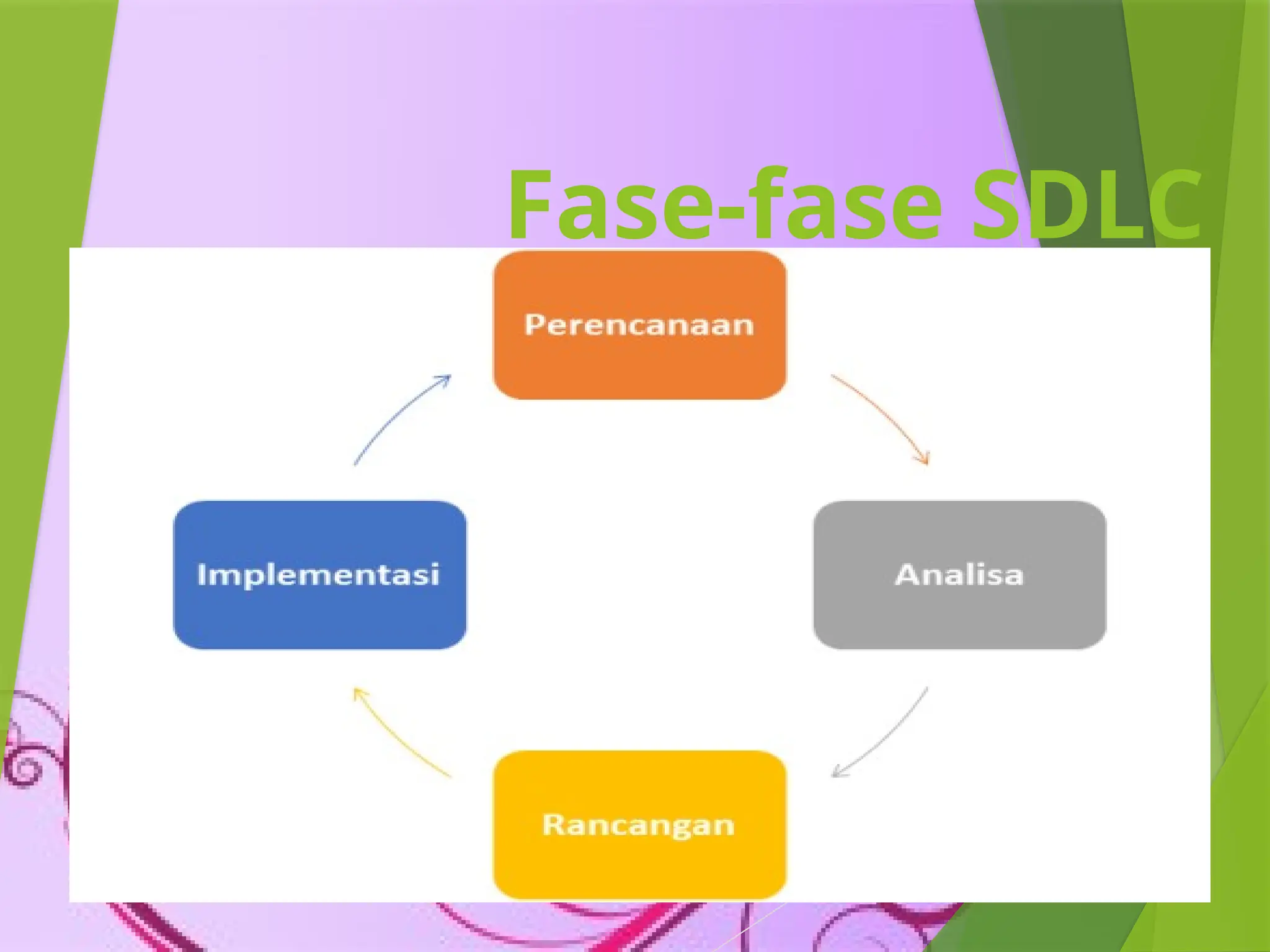 Fase-fase SDLC

Perencanaan

Analisa

Rancangan

Implementasi